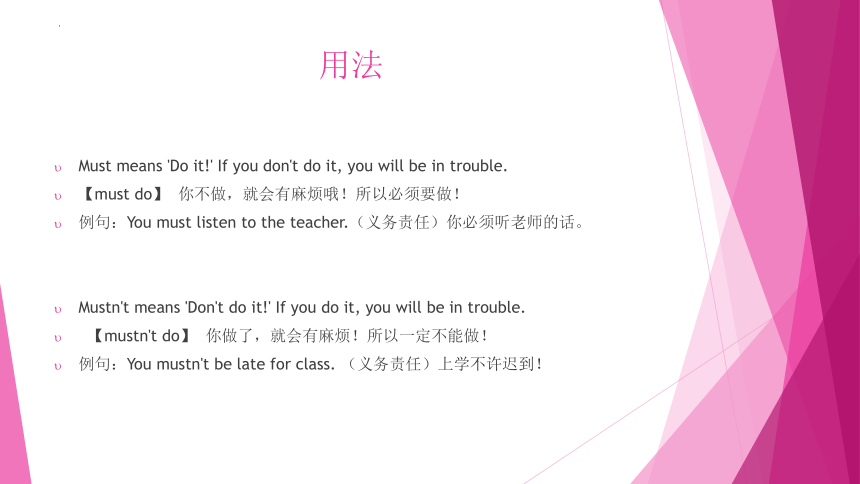 用法

υ Must means 'Do it!' If you don't do it, you will be in trouble.
υ 【must do】 你不做，就会有麻烦哦！所以必须要做！
υ 例句：You must listen to the teacher.（义务责任）你必须听老师的话。

υ Mustn't means 'Don't do it!' If you do it, you will be in trouble.
υ 【mustn't do】 你做了，就会有麻烦！所以一定不能做！
υ 例句：You mustn't be late for class.（义务责任）上学不许迟到！